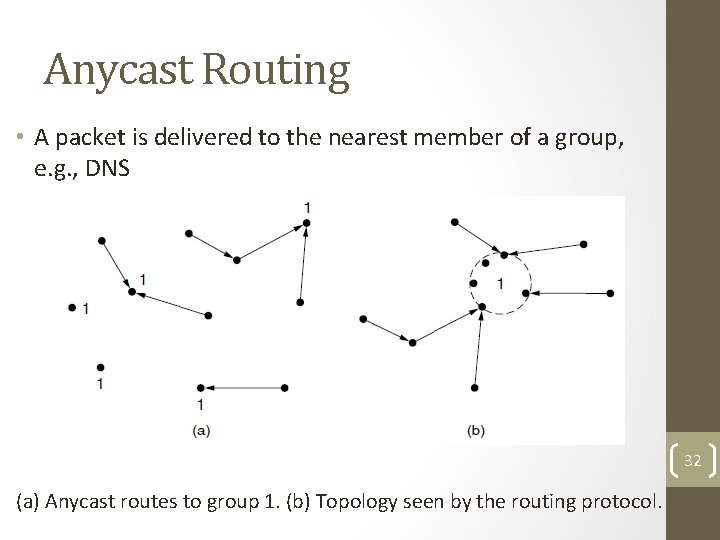 Anycast Routing

• A packet is delivered to the nearest member of a group, e.g., DNS

1
1
1
1
1
(a)

1
(b)

32

(a) Anycast routes to group 1. (b) Topology seen by the routing protocol.